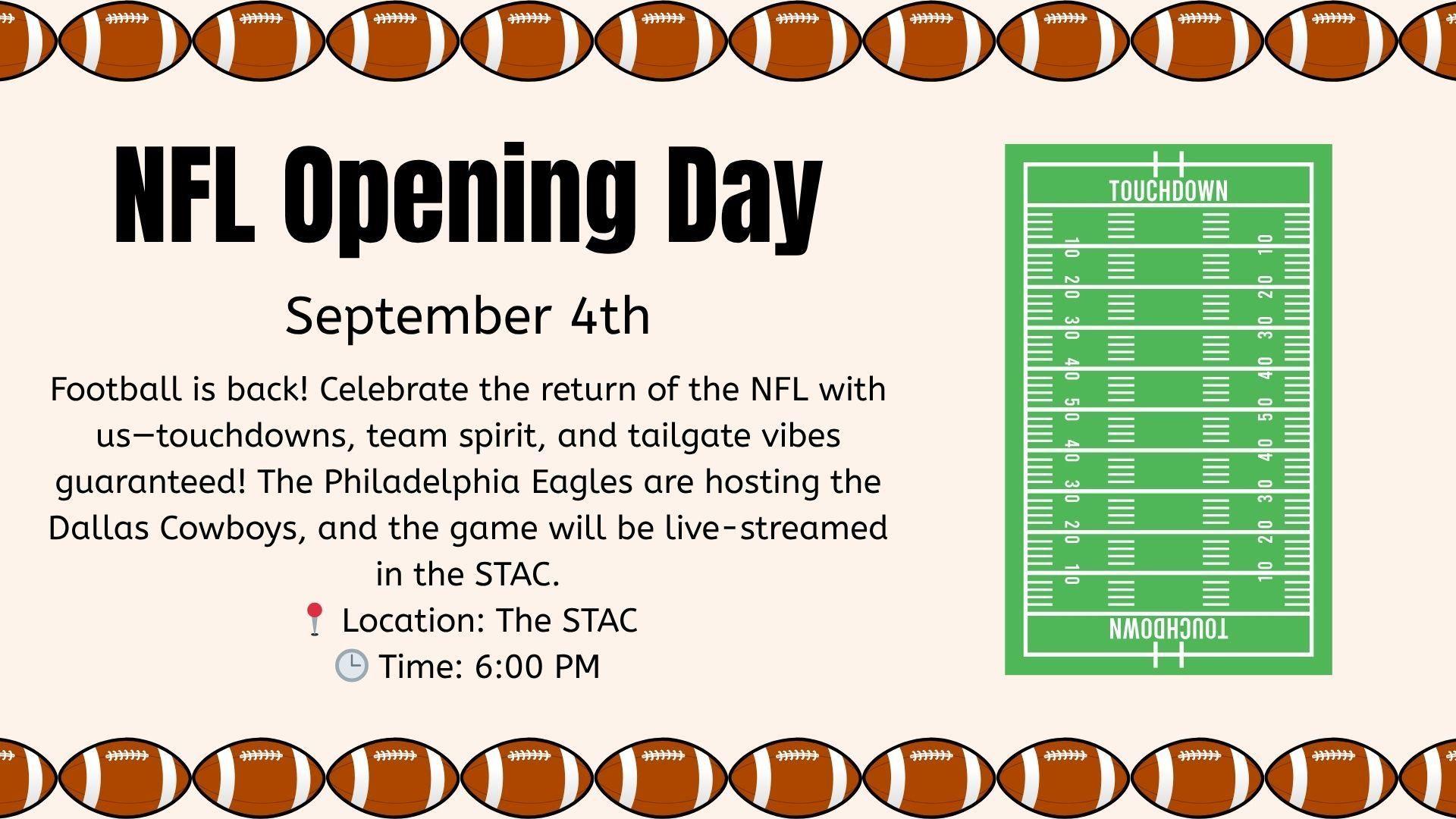 NFL Opening Day

September 4th

Football is back! Celebrate the return of the NFL with us—touchdowns, team spirit, and tailgate vibes guaranteed! The Philadelphia Eagles are hosting the Dallas Cowboys, and the game will be live-streamed in the STAC.
📍 Location: The STAC
🕒 Time: 6:00 PM

TOUCHDOWN
10 20 30 40 50 40 30 20 10
10 20 30 40 50 40 30 20 10
TOUCHDOWN